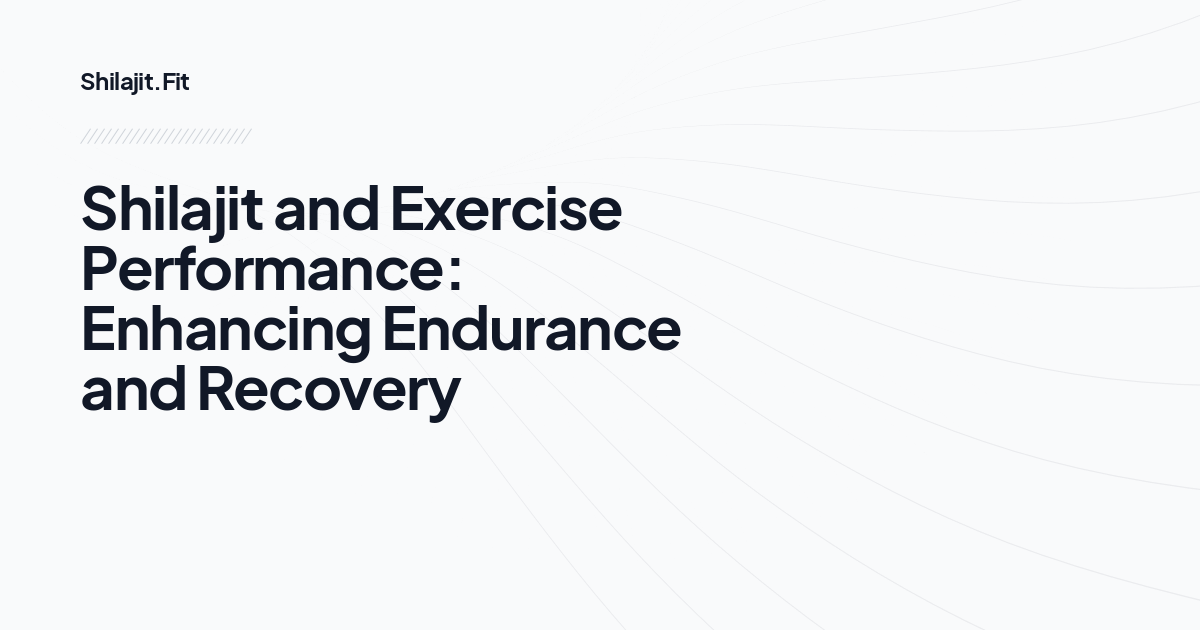 Shilajit.Fit

Shilajit and Exercise Performance: Enhancing Endurance and Recovery